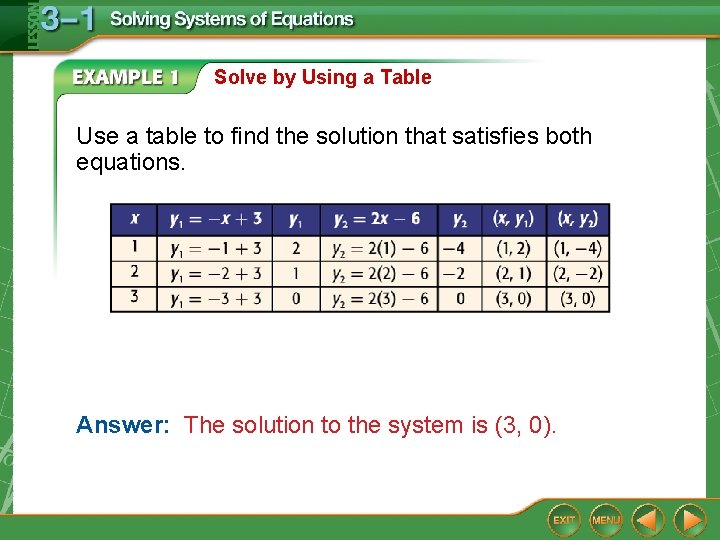 LESSON 3–1 Solving Systems of Equations

EXAMPLE 1 Solve by Using a Table

Use a table to find the solution that satisfies both equations.

| $x$ | $y_1 = -x + 3$ | $y_1$ | $y_2 = 2x - 6$ | $y_2$ | $(x, y_1)$ | $(x, y_2)$ |
|---|---|---|---|---|---|---|
| 1 | $y_1 = -1 + 3$ | 2 | $y_2 = 2(1) - 6$ | $-4$ | $(1, 2)$ | $(1, -4)$ |
| 2 | $y_1 = -2 + 3$ | 1 | $y_2 = 2(2) - 6$ | $-2$ | $(2, 1)$ | $(2, -2)$ |
| 3 | $y_1 = -3 + 3$ | 0 | $y_2 = 2(3) - 6$ | 0 | $(3, 0)$ | $(3, 0)$ |

Answer: The solution to the system is (3, 0).

EXIT MENU